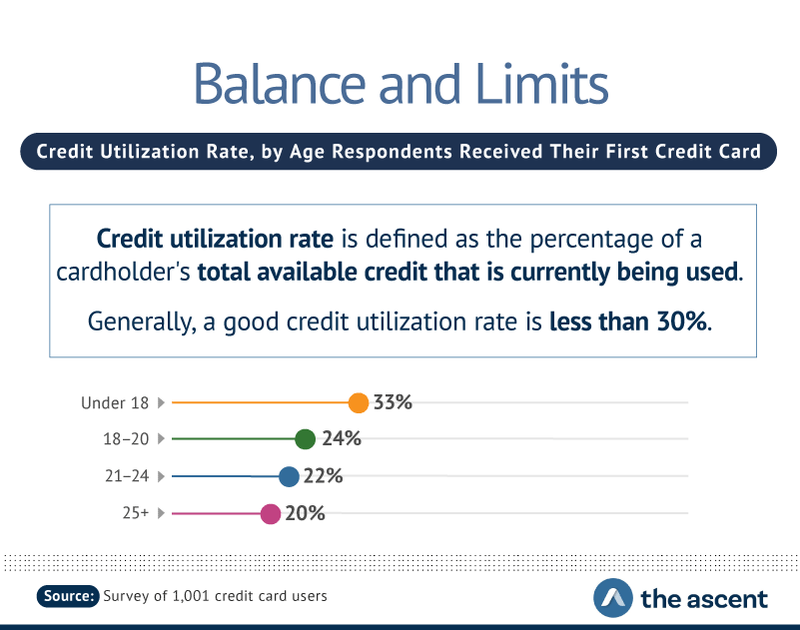 Balance and Limits

Credit Utilization Rate, by Age Respondents Received Their First Credit Card

Credit utilization rate is defined as the percentage of a cardholder's total available credit that is currently being used.

Generally, a good credit utilization rate is less than 30%.

Under 18 33%
18–20 24%
21–24 22%
25+ 20%

Source: Survey of 1,001 credit card users

the ascent